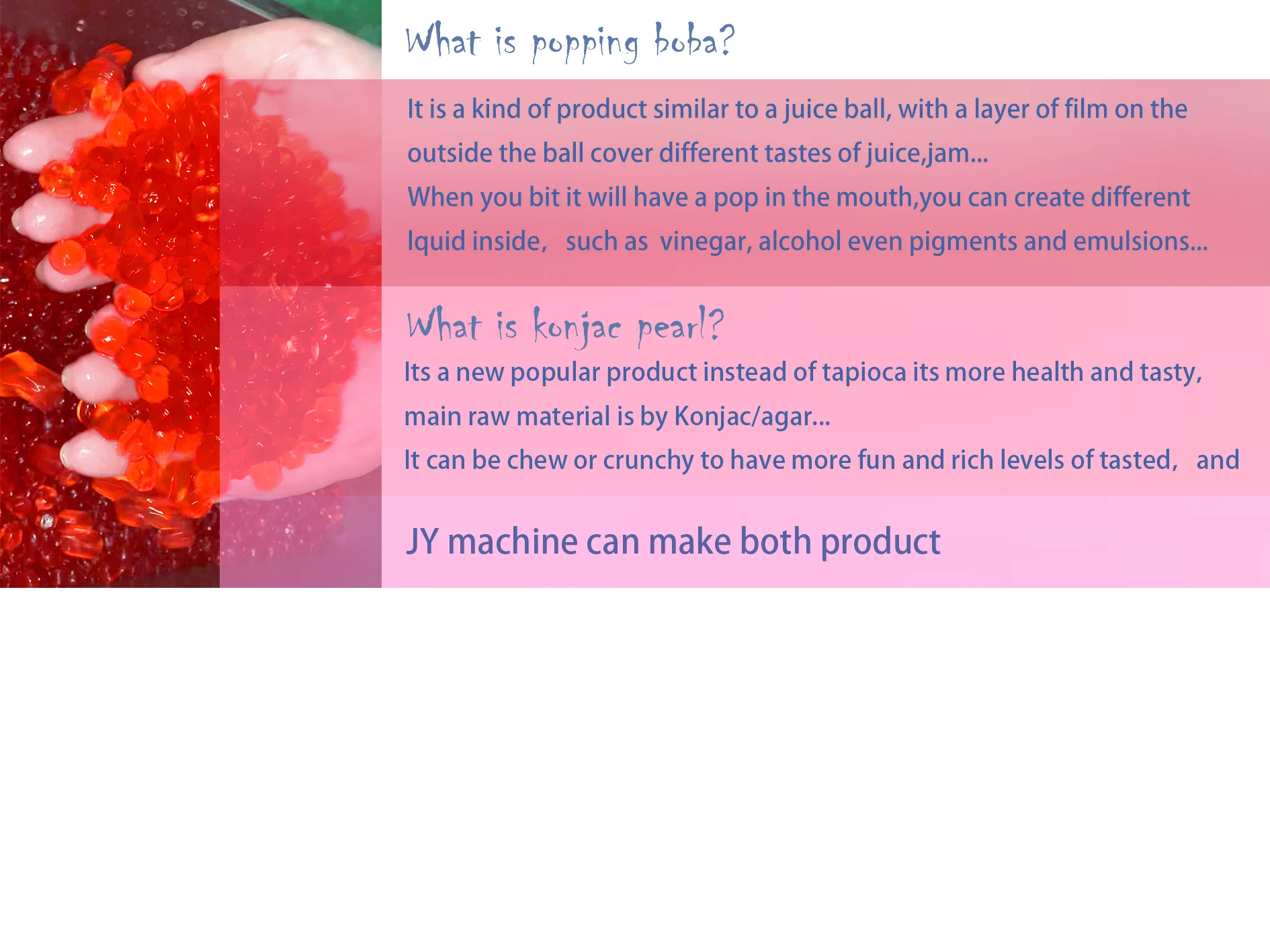 What is popping boba?

It is a kind of product similar to a juice ball, with a layer of film on the outside the ball cover different tastes of juice,jam...
When you bit it will have a pop in the mouth,you can create different lquid inside, such as vinegar, alcohol even pigments and emulsions...

What is konjac pearl?

Its a new popular product instead of tapioca its more health and tasty, main raw material is by Konjac/agar...
It can be chew or crunchy to have more fun and rich levels of tasted, and

JY machine can make both product